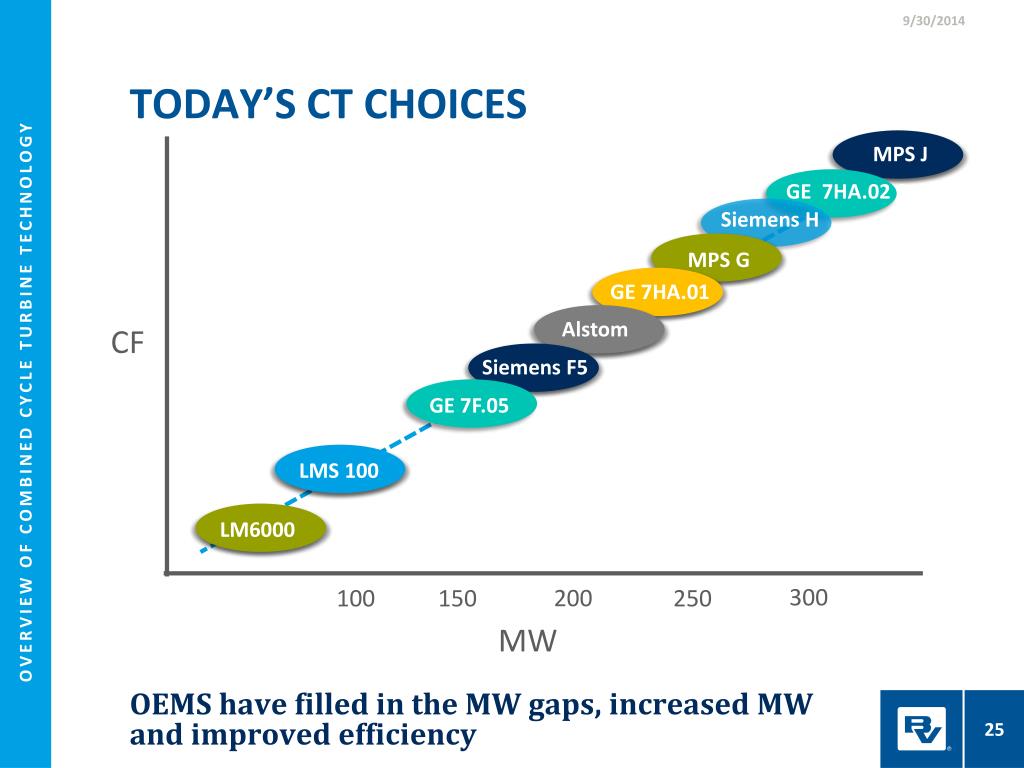 9/30/2014

OVERVIEW OF COMBINED CYCLE TURBINE TECHNOLOGY

TODAY'S CT CHOICES

MPS J
GE 7HA.02
Siemens H
MPS G
GE 7HA.01
Alstom
Siemens F5
GE 7F.05
LMS 100
LM6000

CF

100 150 200 250 300

MW

OEMS have filled in the MW gaps, increased MW and improved efficiency

25